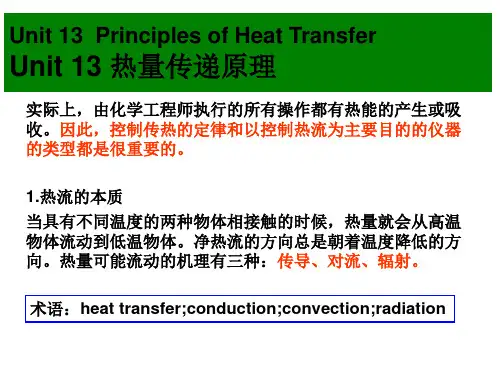 Unit 13 Principles of Heat Transfer
Unit 13 热量传递原理

实际上，由化学工程师执行的所有操作都有热能的产生或吸收。因此，控制传热的定律和以控制热流为主要目的的仪器的类型都是很重要的。

1.热流的本质

当具有不同温度的两种物体相接触的时候，热量就会从高温物体流动到低温物体。净热流的方向总是朝着温度降低的方向。热量可能流动的机理有三种：传导、对流、辐射。

术语：heat transfer;conduction;convection;radiation